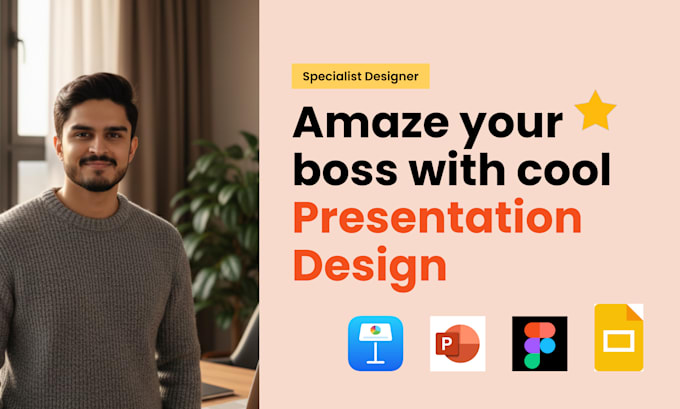 Specialist Designer

Amaze your boss with cool Presentation Design

P